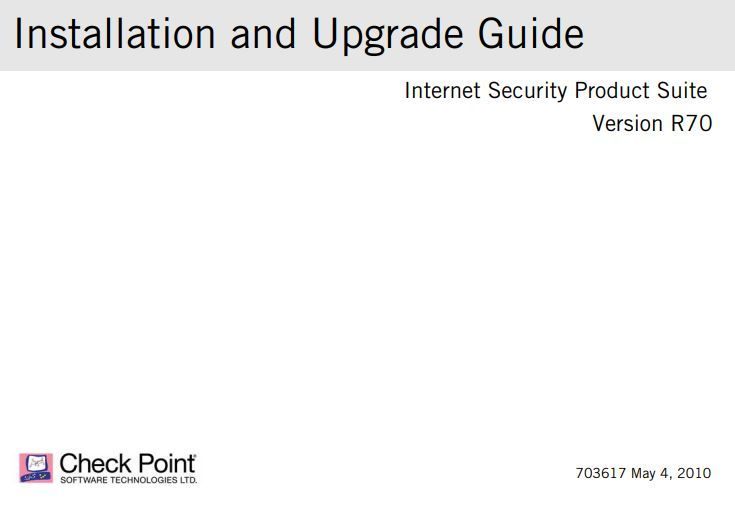 Installation and Upgrade Guide

Internet Security Product Suite

Version R70

Check Point

SOFTWARE TECHNOLOGIES LTD.

703617 May 4, 2010